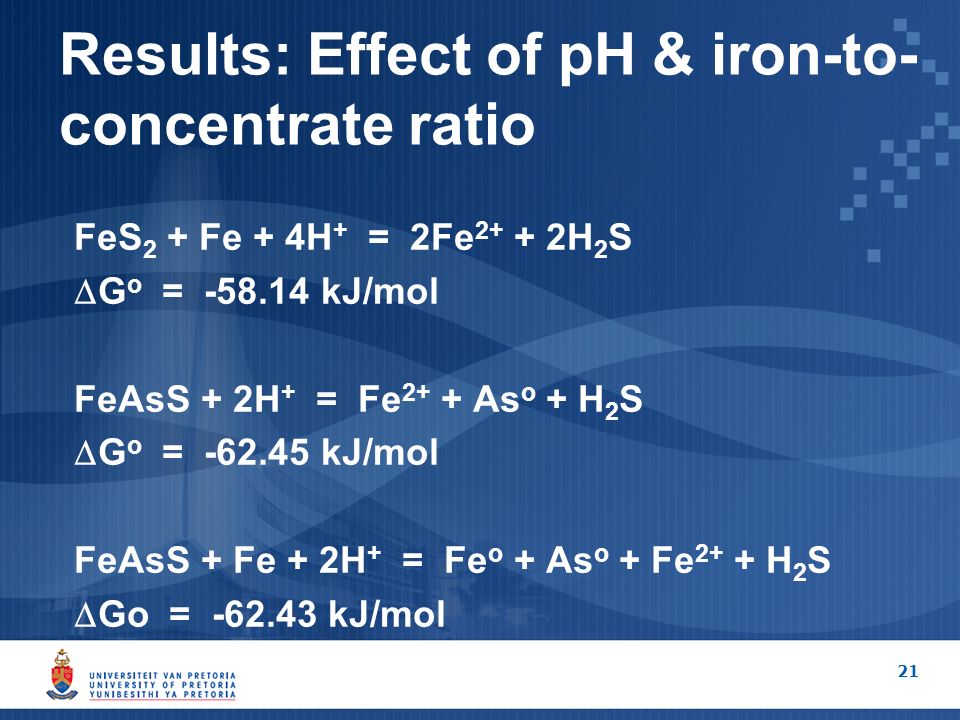 Results: Effect of pH & iron-to-concentrate ratio

$FeS_2 + Fe + 4H^+ = 2Fe^{2+} + 2H_2S$
$\Delta G^o = -58.14$ kJ/mol

$FeAsS + 2H^+ = Fe^{2+} + As^o + H_2S$
$\Delta G^o = -62.45$ kJ/mol

$FeAsS + Fe + 2H^+ = Fe^o + As^o + Fe^{2+} + H_2S$
$\Delta Go = -62.43$ kJ/mol

UNIVERSITEIT VAN PRETORIA
UNIVERSITY OF PRETORIA
YUNIBESITHI YA PRETORIA

21